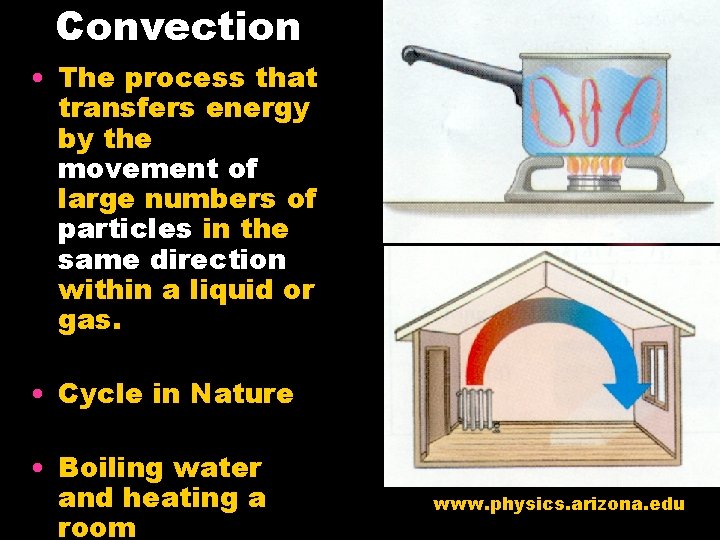 Convection

• The process that transfers energy by the movement of large numbers of particles in the same direction within a liquid or gas.

• Cycle in Nature

• Boiling water and heating a room

www.physics.arizona.edu